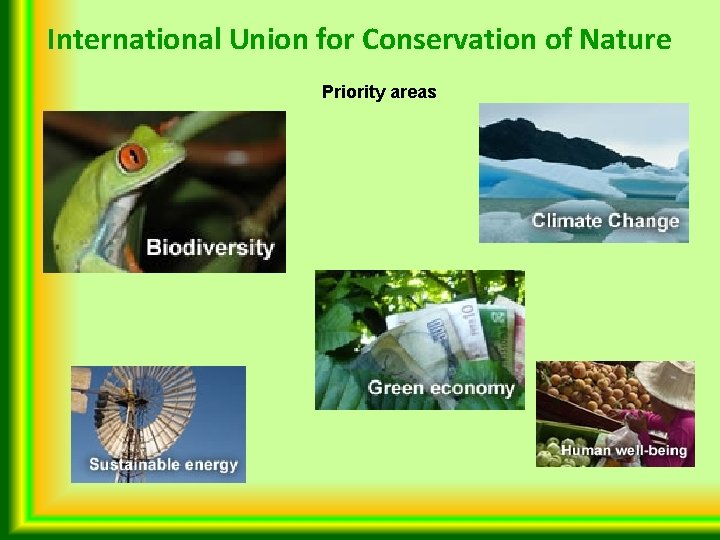 International Union for Conservation of Nature

Priority areas

Biodiversity

Climate Change

Green economy

Sustainable energy

Human well-being